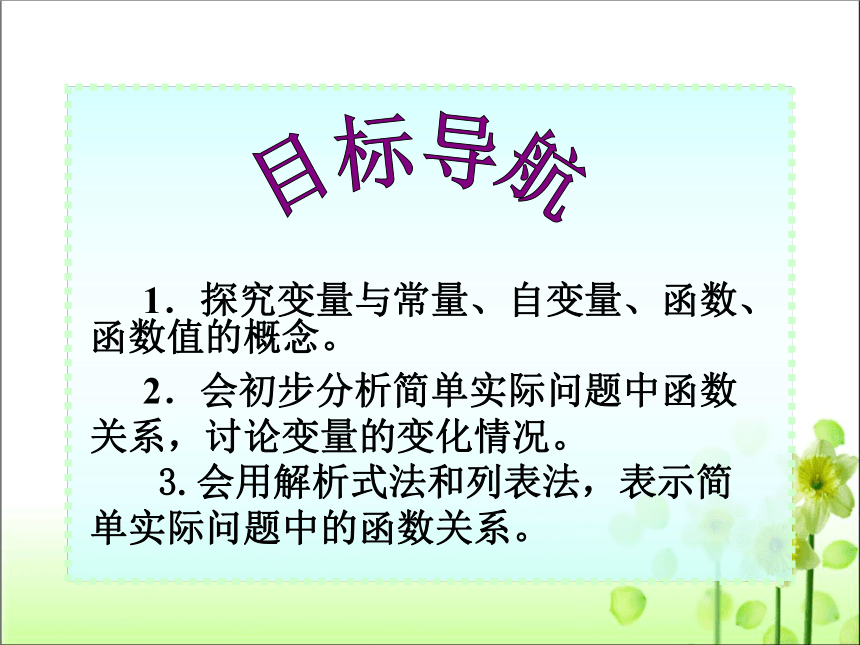 目标导航

1．探究变量与常量、自变量、函数、函数值的概念。

2．会初步分析简单实际问题中函数关系，讨论变量的变化情况。

3. 会用解析式法和列表法，表示简单实际问题中的函数关系。